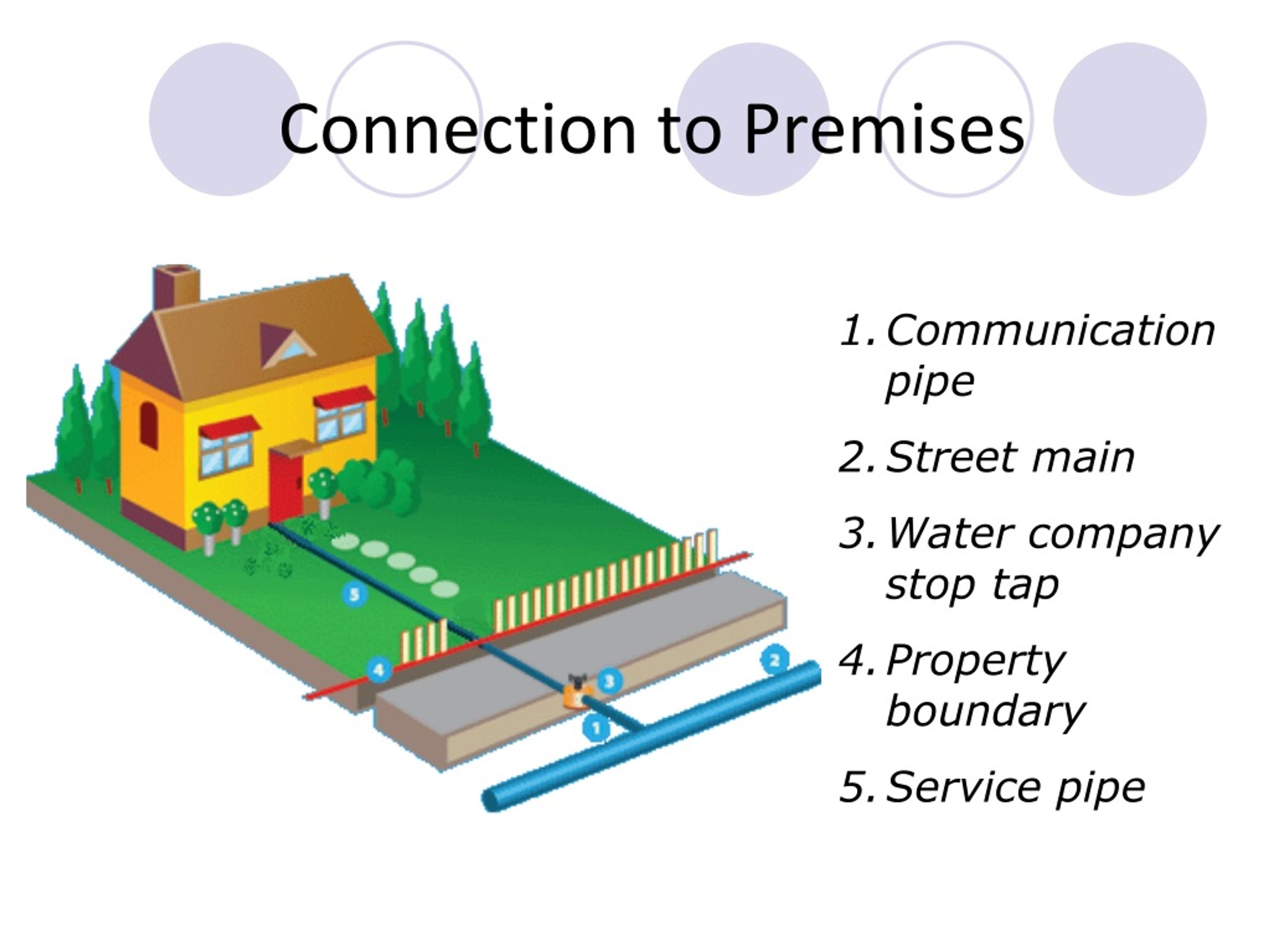 Connection to Premises

5
4
3
2
1

1. Communication pipe
2. Street main
3. Water company stop tap
4. Property boundary
5. Service pipe